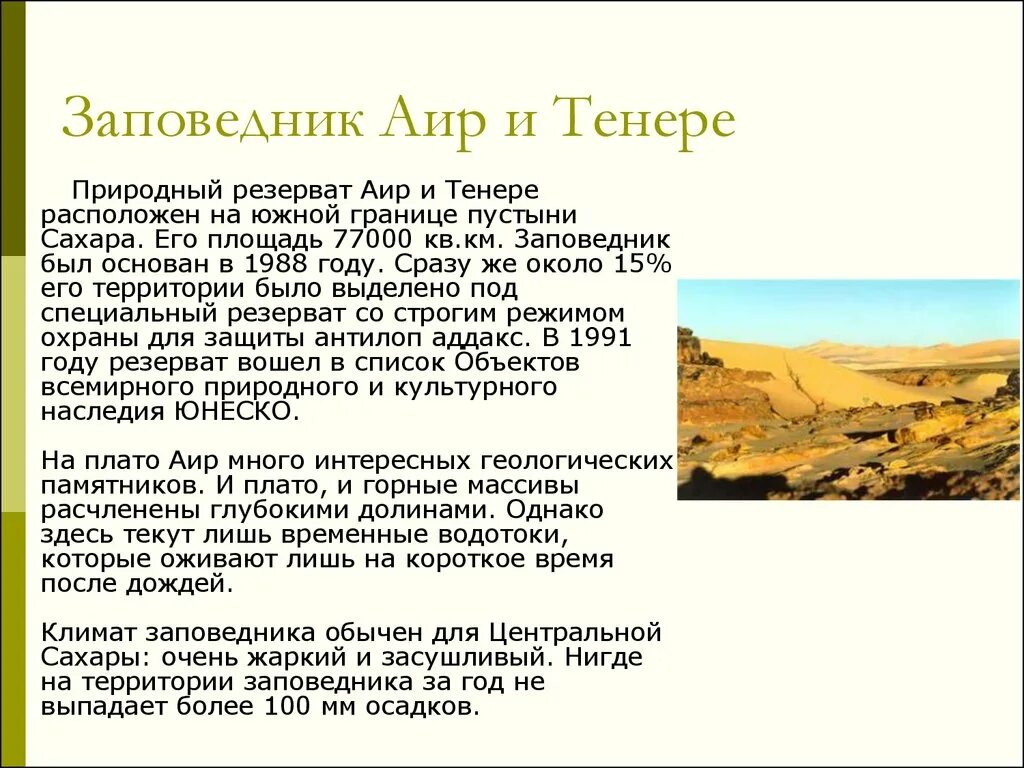 Заповедник Аир и Тенере

Природный резерват Аир и Тенере расположен на южной границе пустыни Сахара. Его площадь 77000 кв.км. Заповедник был основан в 1988 году. Сразу же около 15% его территории было выделено под специальный резерват со строгим режимом охраны для защиты антилоп аддакс. В 1991 году резерват вошел в список Объектов всемирного природного и культурного наследия ЮНЕСКО.

На плато Аир много интересных геологических памятников. И плато, и горные массивы расчленены глубокими долинами. Однако здесь текут лишь временные водотоки, которые оживают лишь на короткое время после дождей.

Климат заповедника обычен для Центральной Сахары: очень жаркий и засушливый. Нигде на территории заповедника за год не выпадает более 100 мм осадков.